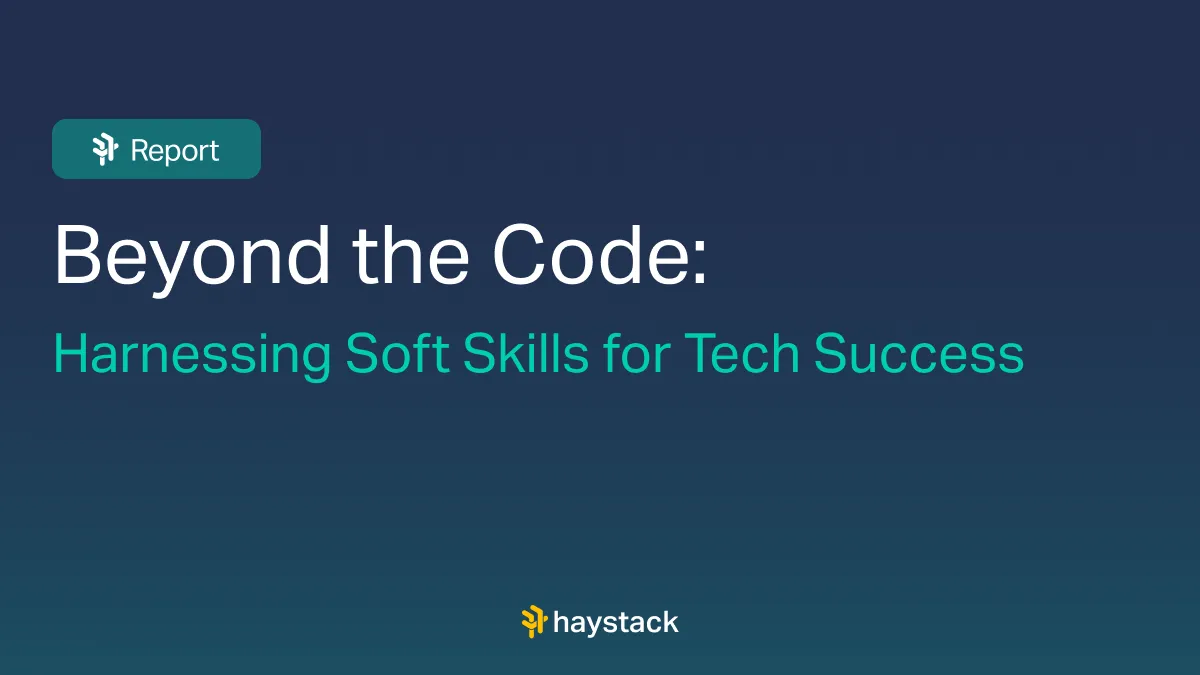 Report

Beyond the Code:

Harnessing Soft Skills for Tech Success

haystack